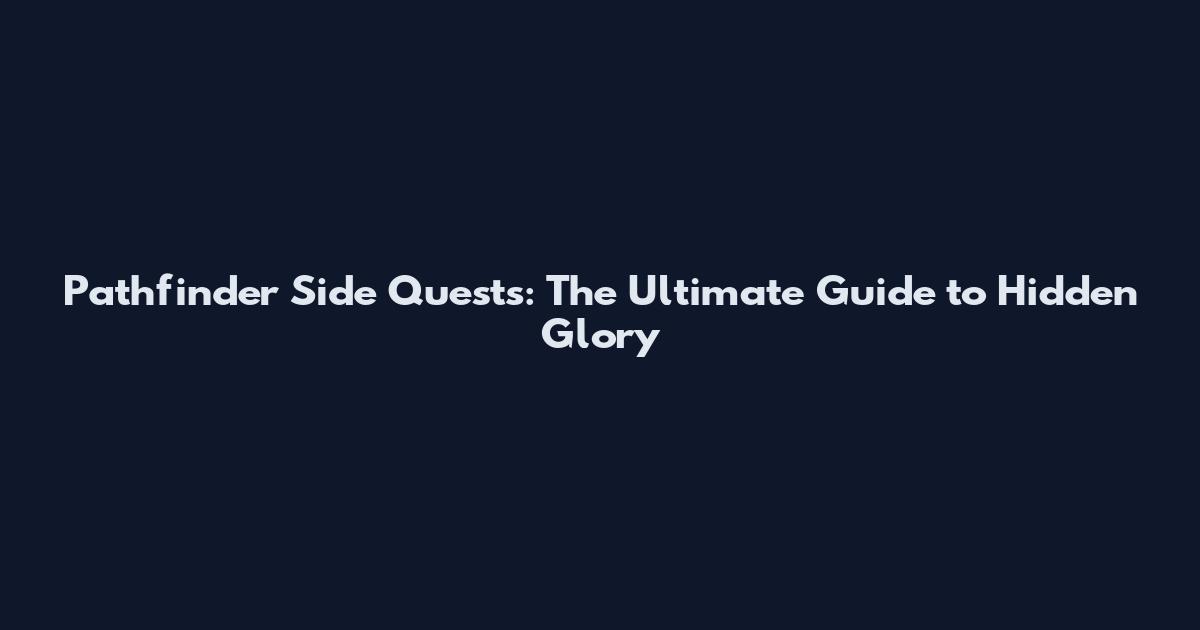 Pathfinder Side Quests: The Ultimate Guide to Hidden Glory